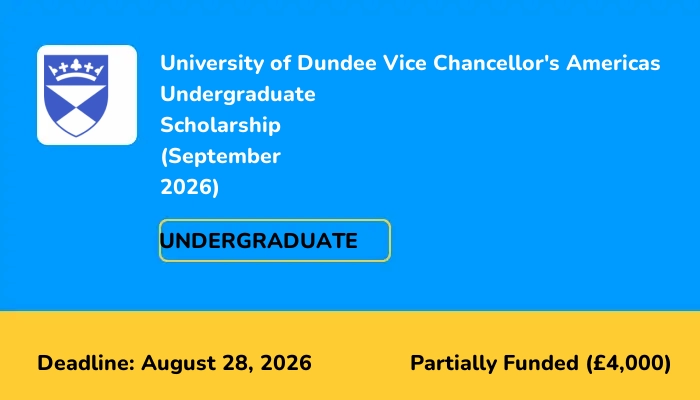 University of Dundee Vice Chancellor's Americas Undergraduate Scholarship (September 2026)

UNDERGRADUATE

Deadline: August 28, 2026

Partially Funded (£4,000)